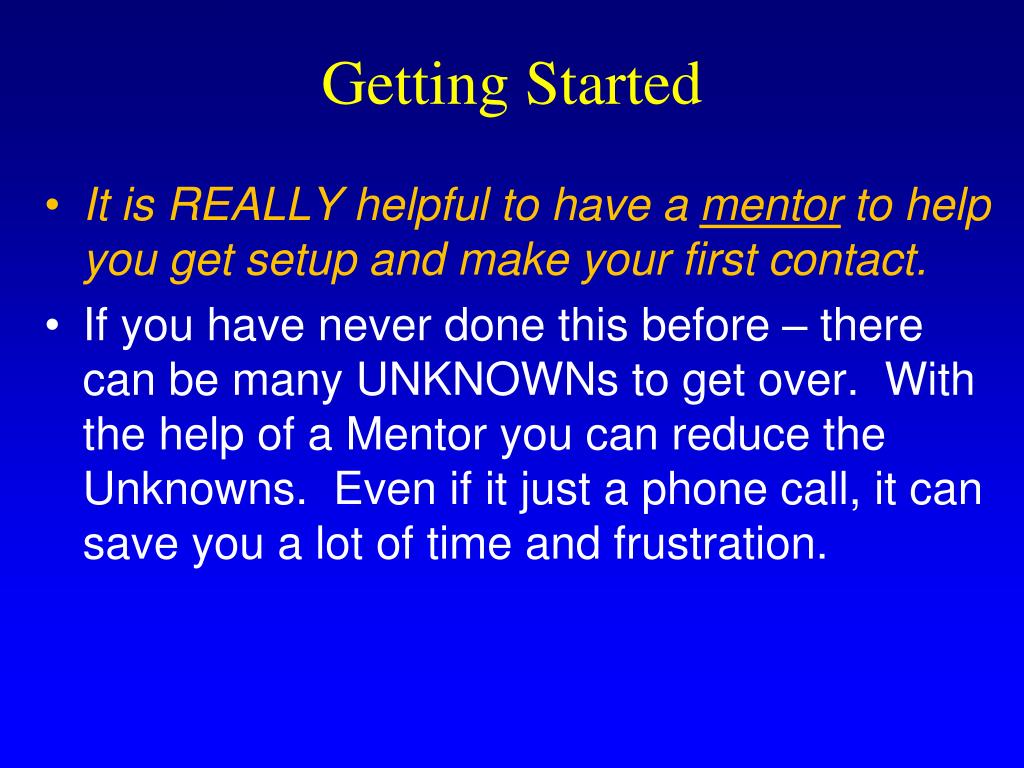 Getting Started

• It is REALLY helpful to have a mentor to help you get setup and make your first contact.
• If you have never done this before – there can be many UNKNOWNs to get over. With the help of a Mentor you can reduce the Unknowns. Even if it just a phone call, it can save you a lot of time and frustration.